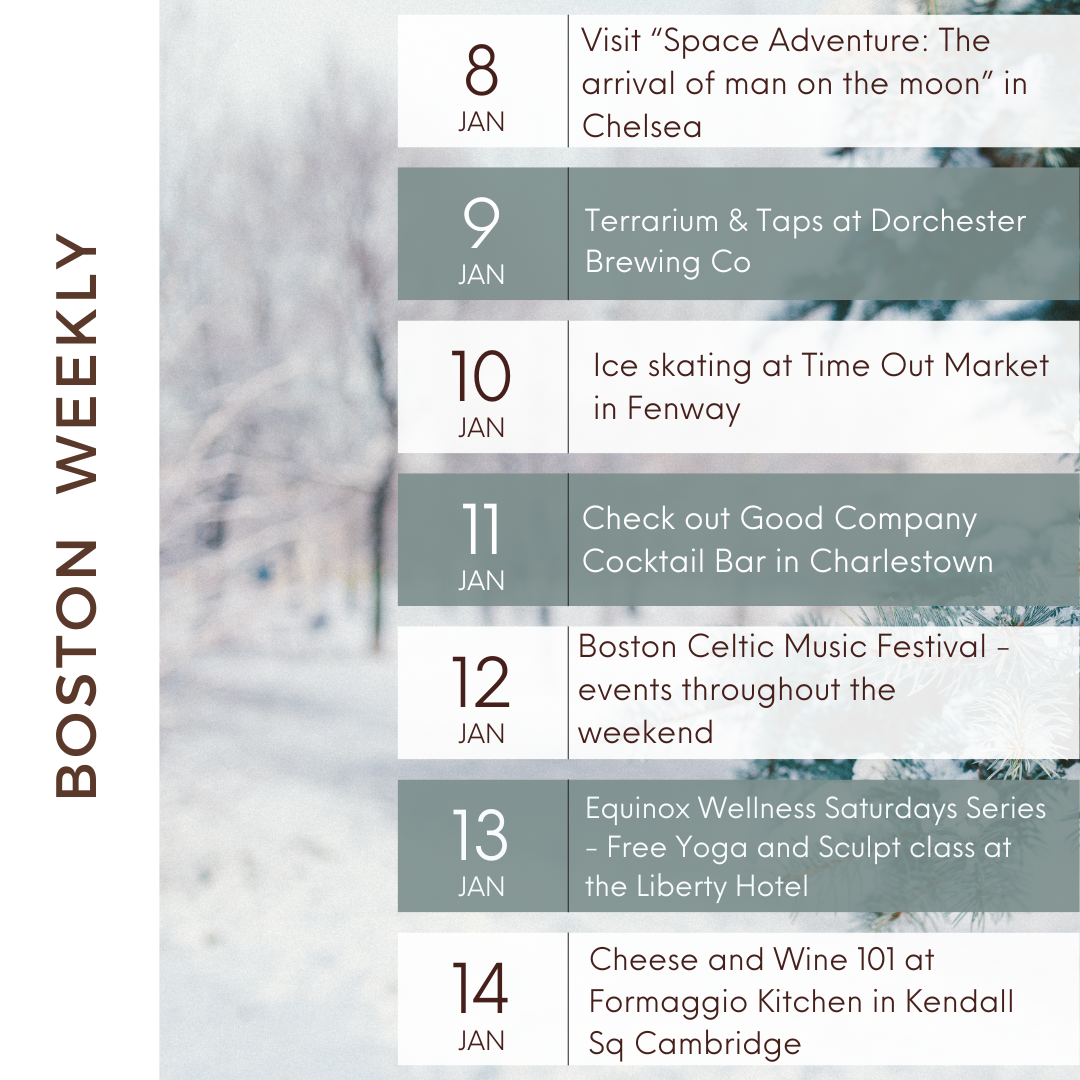 BOSTON WEEKLY

8
JAN
Visit “Space Adventure: The arrival of man on the moon” in Chelsea

9
JAN
Terrarium & Taps at Dorchester Brewing Co

10
JAN
Ice skating at Time Out Market in Fenway

11
JAN
Check out Good Company Cocktail Bar in Charlestown

12
JAN
Boston Celtic Music Festival - events throughout the weekend

13
JAN
Equinox Wellness Saturdays Series - Free Yoga and Sculpt class at the Liberty Hotel

14
JAN
Cheese and Wine 101 at Formaggio Kitchen in Kendall Sq Cambridge